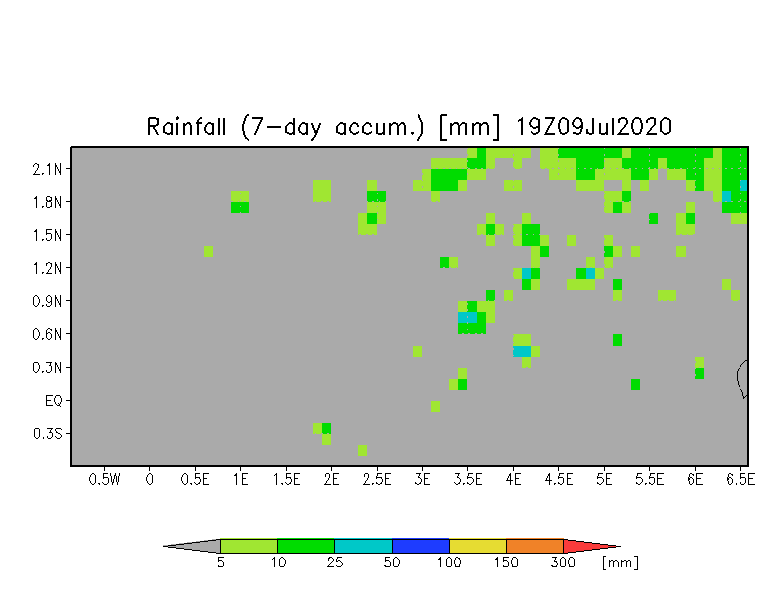 Rainfall (7-day accum.) [mm] 19Z09Jul2020

2.1N
1.8N
1.5N
1.2N
0.9N
0.6N
0.3N
EQ
0.3S

0.5W 0 0.5E 1E 1.5E 2E 2.5E 3E 3.5E 4E 4.5E 5E 5.5E 6E 6.5E

5 10 25 50 100 150 300 [mm]